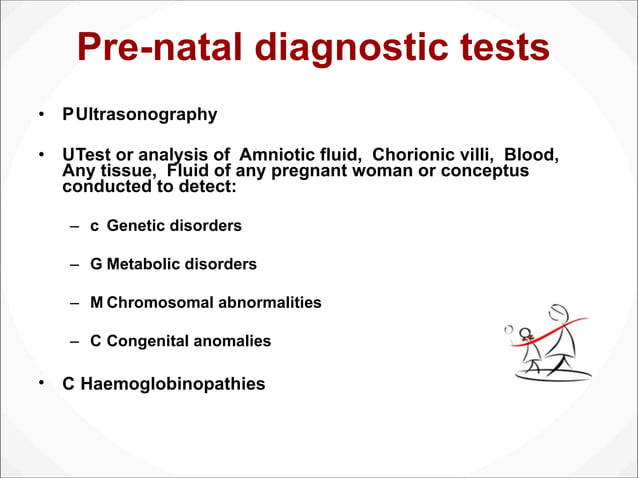 Pre-natal diagnostic tests

• PUltrasonography

• UTest or analysis of Amniotic fluid, Chorionic villi, Blood, Any tissue, Fluid of any pregnant woman or conceptus conducted to detect:

– c Genetic disorders

– G Metabolic disorders

– M Chromosomal abnormalities

– C Congenital anomalies

• C Haemoglobinopathies